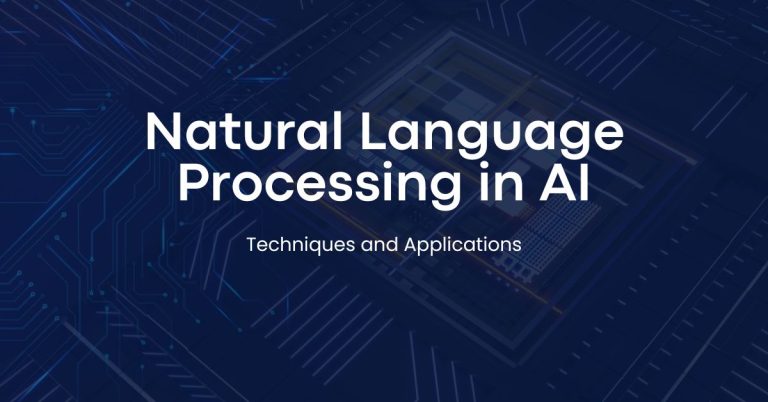 Natural Language Processing in AI

Techniques and Applications